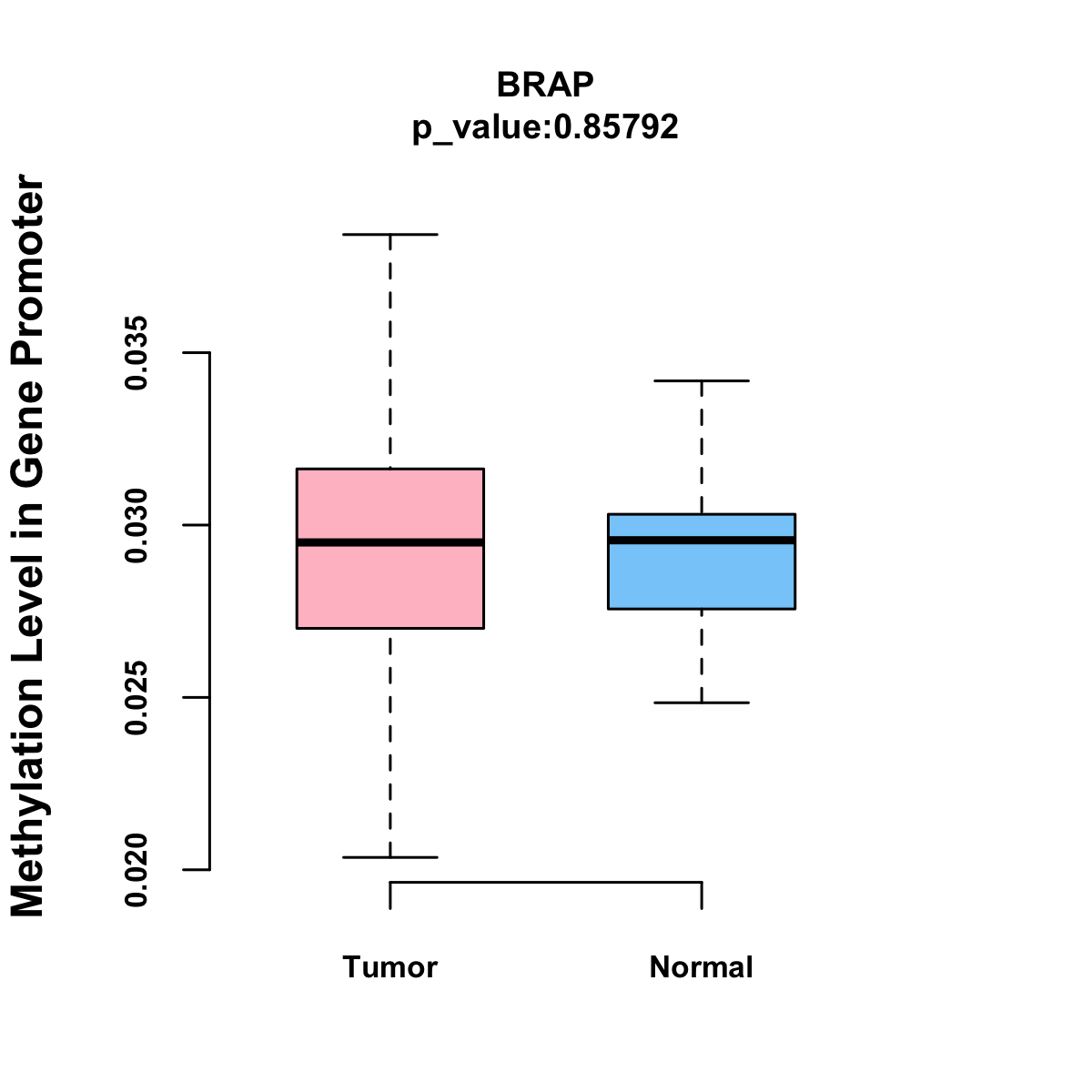 BRAP
p_value:0.85792

Methylation Level in Gene Promoter

0.035
0.030
0.025
0.020

Tumor
Normal